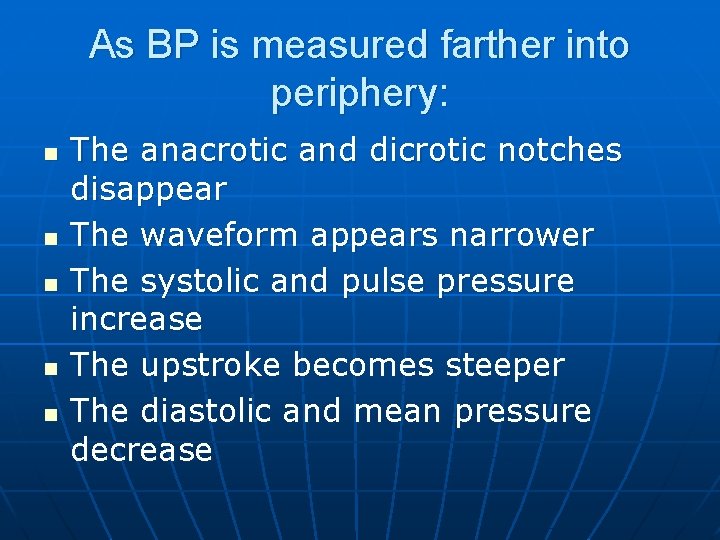 As BP is measured farther into periphery:

- The anacrotic and dicrotic notches disappear
- The waveform appears narrower
- The systolic and pulse pressure increase
- The upstroke becomes steeper
- The diastolic and mean pressure decrease